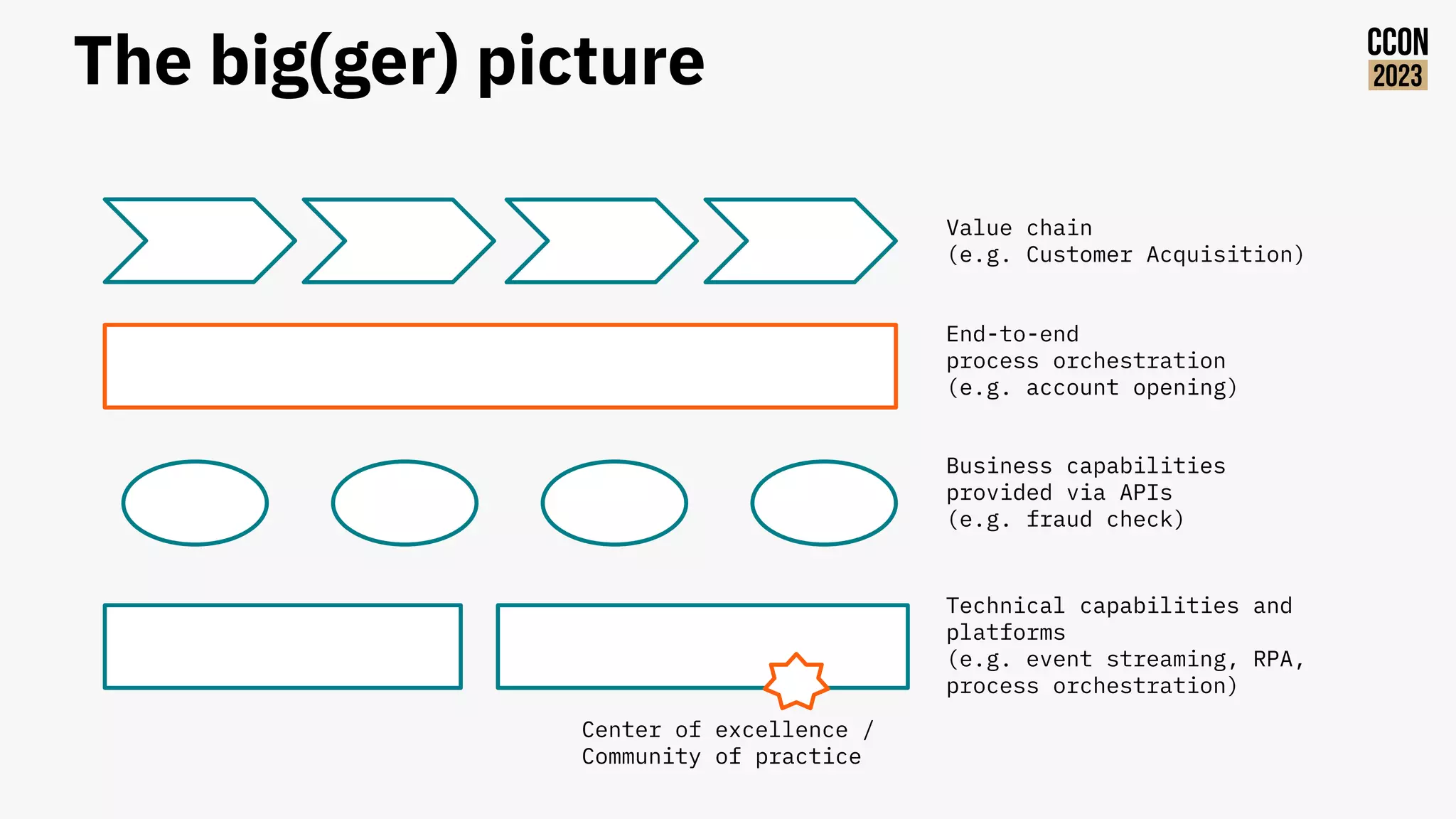 The big(ger) picture

CCON 2023

Value chain
(e.g. Customer Acquisition)

End-to-end
process orchestration
(e.g. account opening)

Business capabilities
provided via APIs
(e.g. fraud check)

Technical capabilities and
platforms
(e.g. event streaming, RPA,
process orchestration)

Center of excellence /
Community of practice